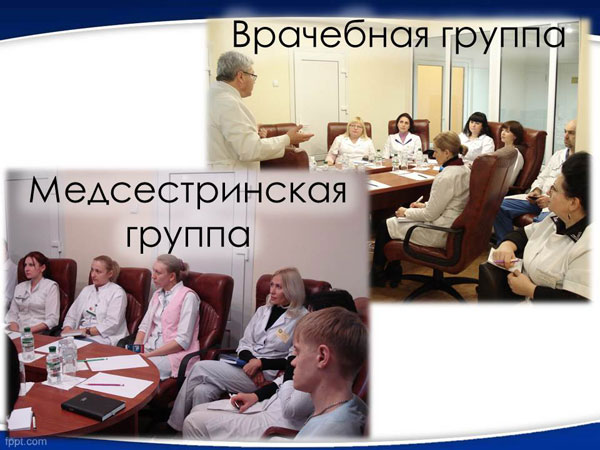 Врачебная группа

Медсестринская группа

fppt.com